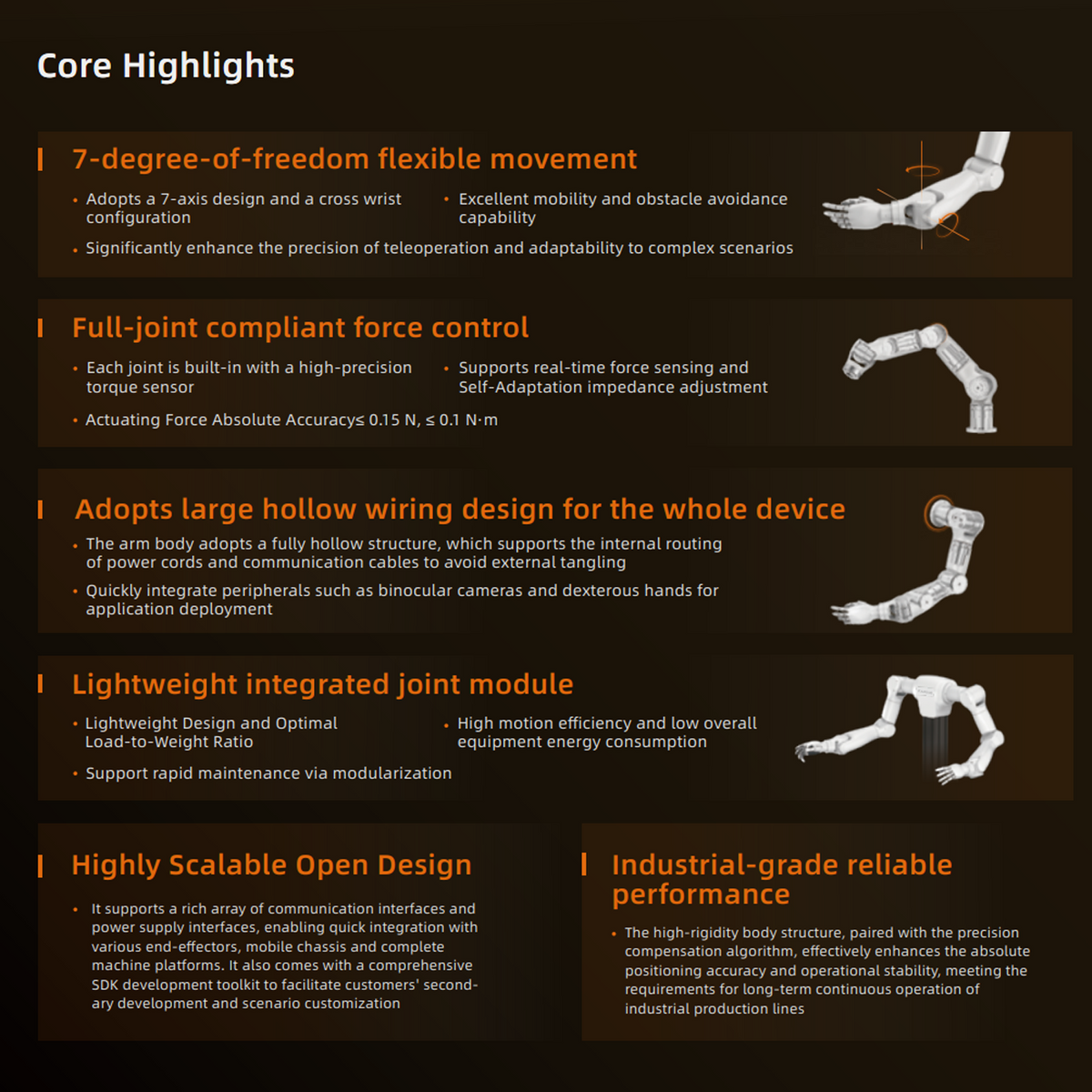 Core Highlights

7-degree-of-freedom flexible movement

• Adopts a 7-axis design and a cross wrist configuration

• Excellent mobility and obstacle avoidance capability

• Significantly enhance the precision of teleoperation and adaptability to complex scenarios

Full-joint compliant force control

• Each joint is built-in with a high-precision torque sensor

• Supports real-time force sensing and Self-Adaptation impedance adjustment

• Actuating Force Absolute Accuracy≤ 0.15 N, ≤ 0.1 N·m

Adopts large hollow wiring design for the whole device

• The arm body adopts a fully hollow structure, which supports the internal routing of power cords and communication cables to avoid external tangling

• Quickly integrate peripherals such as binocular cameras and dexterous hands for application deployment

Lightweight integrated joint module

• Lightweight Design and Optimal Load-to-Weight Ratio

• High motion efficiency and low overall equipment energy consumption

• Support rapid maintenance via modularization

Highly Scalable Open Design

• It supports a rich array of communication interfaces and power supply interfaces, enabling quick integration with various end-effectors, mobile chassis and complete machine platforms. It also comes with a comprehensive SDK development toolkit to facilitate customers' secondary development and scenario customization

Industrial-grade reliable performance

• The high-rigidity body structure, paired with the precision compensation algorithm, effectively enhances the absolute positioning accuracy and operational stability, meeting the requirements for long-term continuous operation of industrial production lines